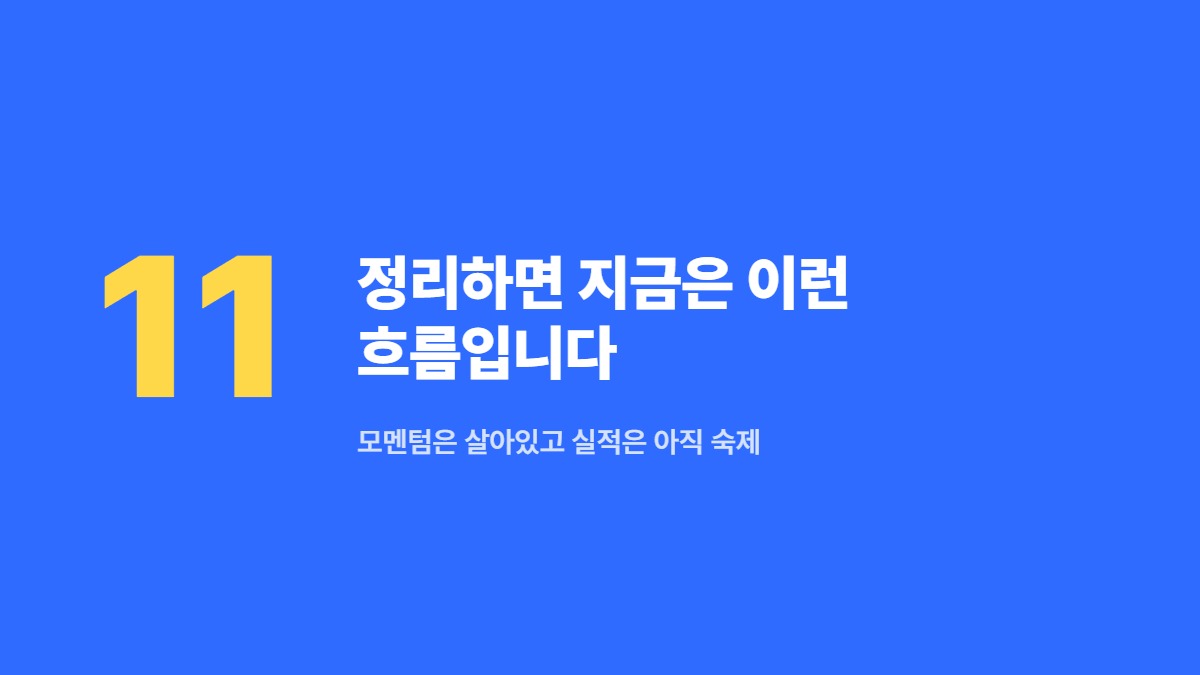 11

정리하면 지금은 이런 흐름입니다

모멘텀은 살아있고 실적은 아직 숙제